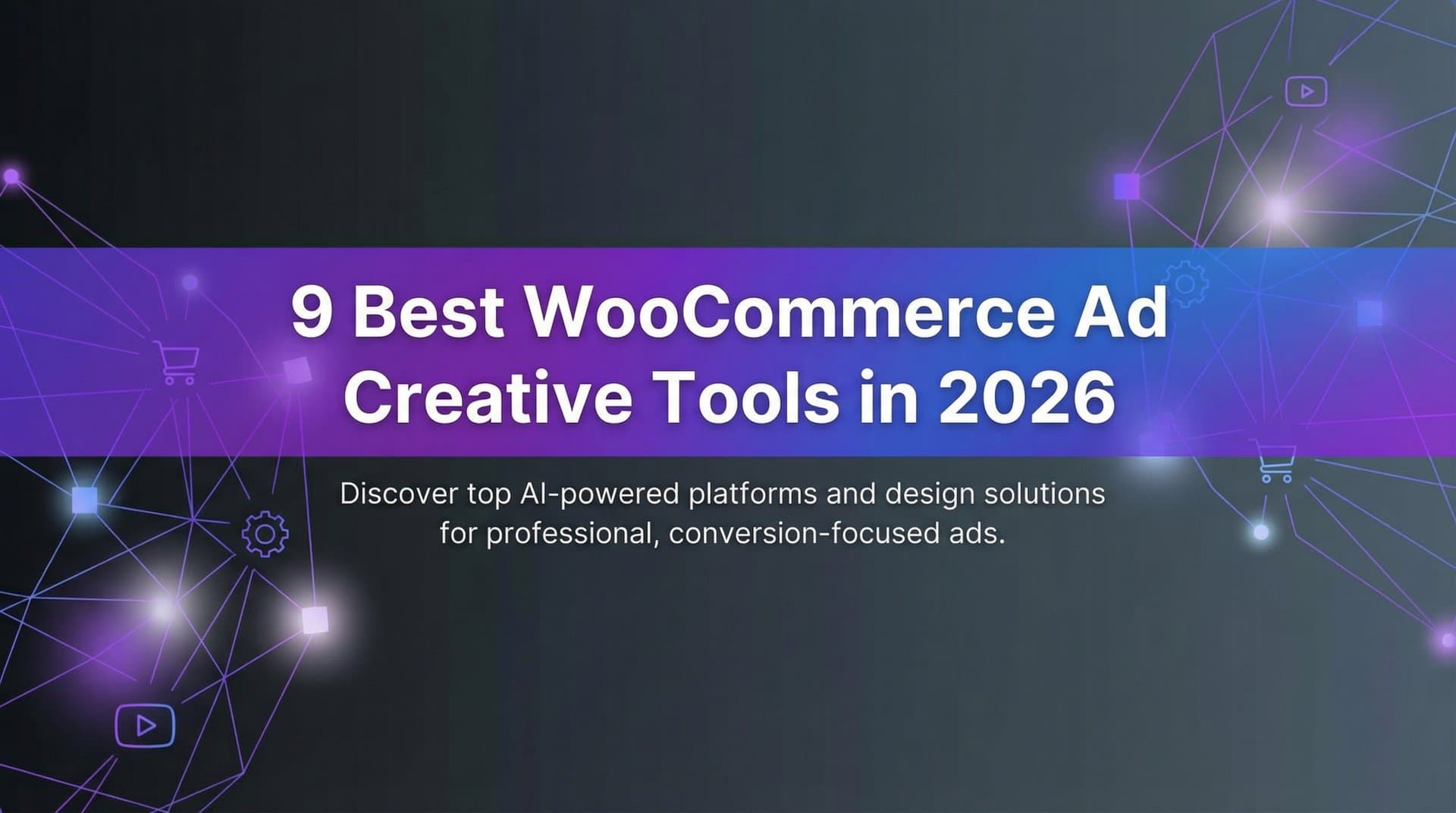 9 Best WooCommerce Ad Creative Tools in 2026

Discover top AI-powered platforms and design solutions for professional, conversion-focused ads.